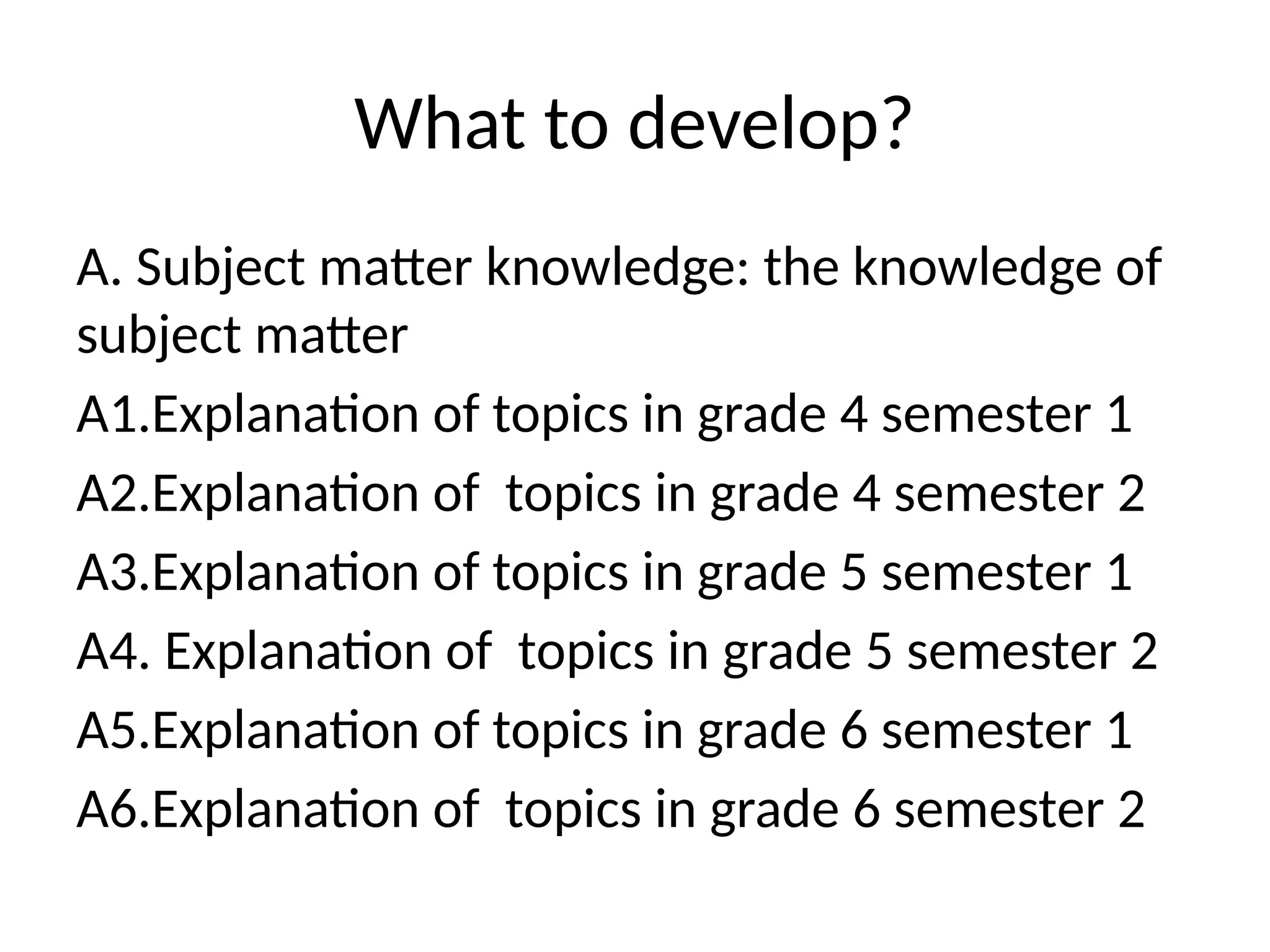 What to develop?

A. Subject matter knowledge: the knowledge of subject matter

A1.Explanation of topics in grade 4 semester 1

A2.Explanation of topics in grade 4 semester 2

A3.Explanation of topics in grade 5 semester 1

A4. Explanation of topics in grade 5 semester 2

A5.Explanation of topics in grade 6 semester 1

A6.Explanation of topics in grade 6 semester 2